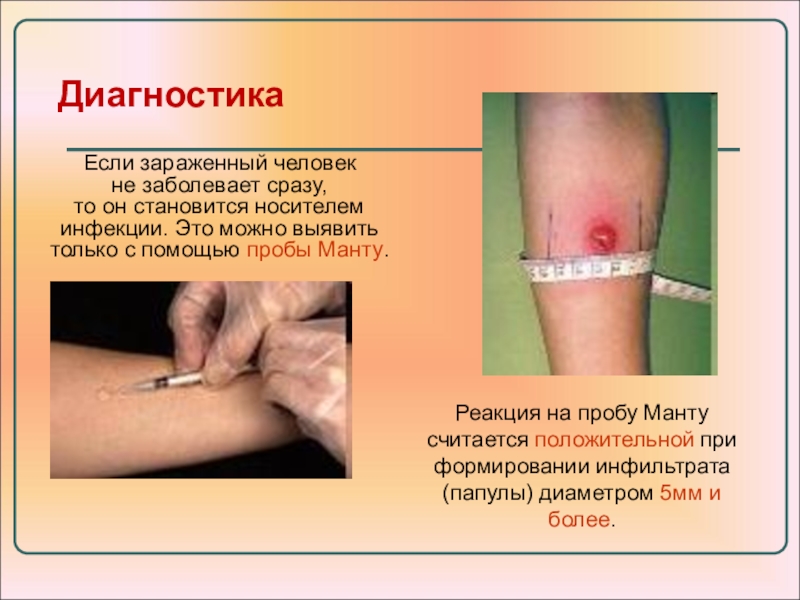 Диагностика

Если зараженный человек не заболевает сразу, то он становится носителем инфекции. Это можно выявить только с помощью пробы Манту.

Реакция на пробу Манту считается положительной при формировании инфильтрата (папулы) диаметром 5мм и более.